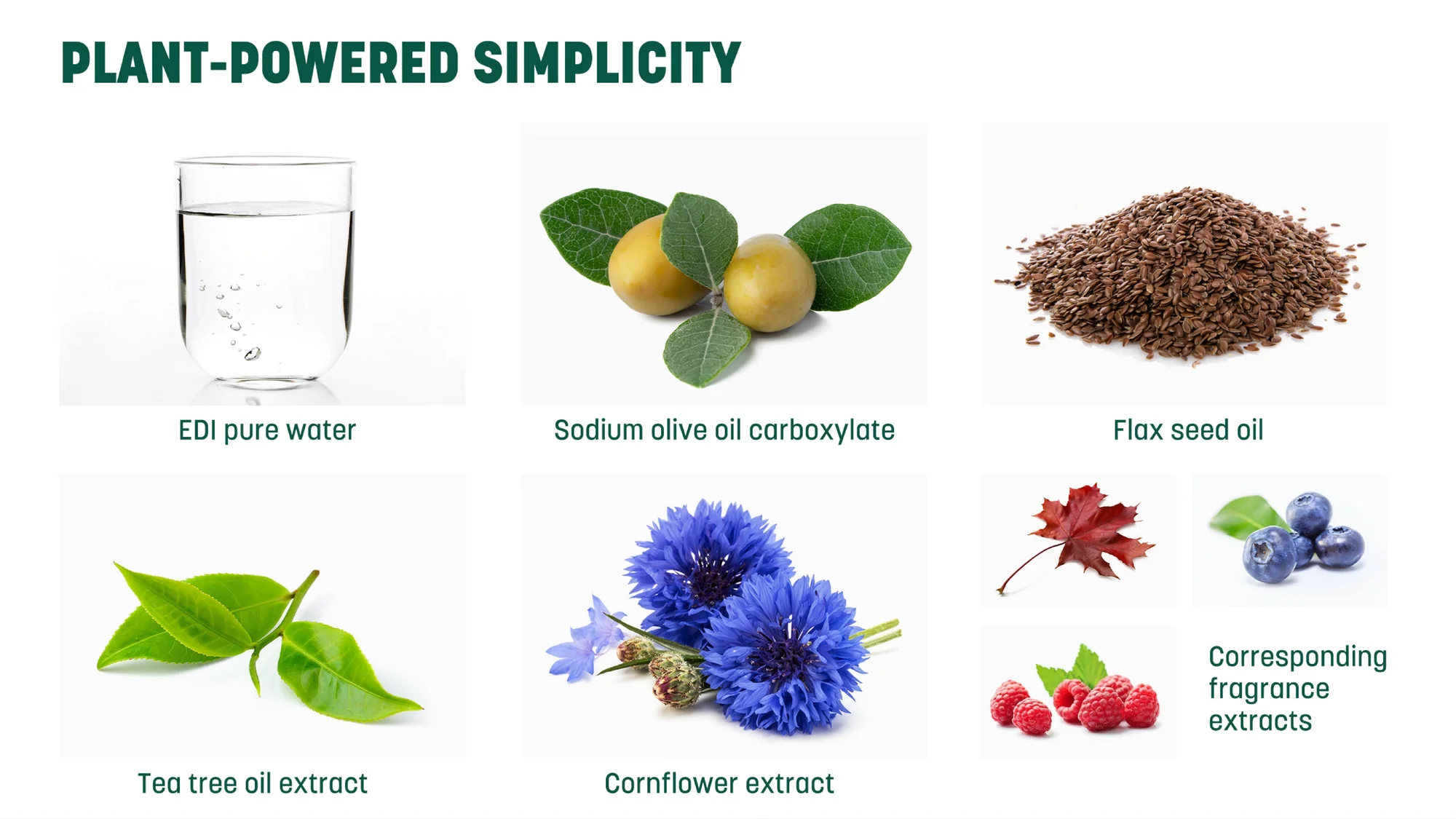 PLANT-POWERED SIMPLICITY

EDI pure water

Sodium olive oil carboxylate

Flax seed oil

Tea tree oil extract

Cornflower extract

Corresponding fragrance extracts